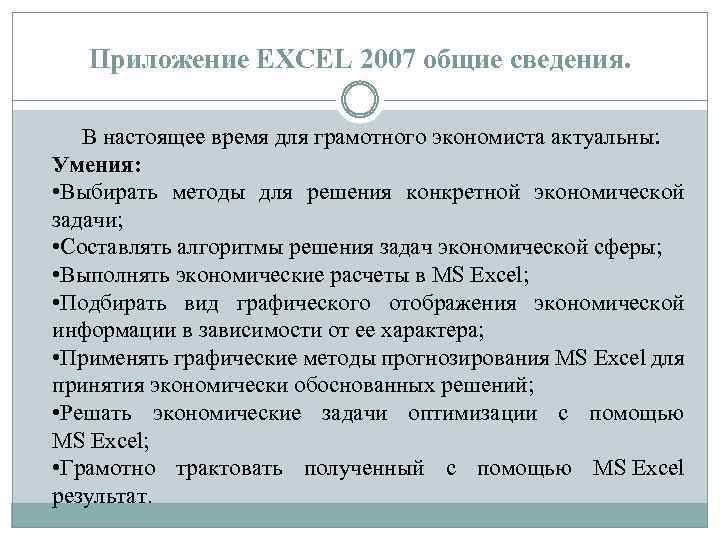 Приложение EXCEL 2007 общие сведения.

В настоящее время для грамотного экономиста актуальны:
Умения:
•Выбирать методы для решения конкретной экономической задачи;
•Составлять алгоритмы решения задач экономической сферы;
•Выполнять экономические расчеты в MS Excel;
•Подбирать вид графического отображения экономической информации в зависимости от ее характера;
•Применять графические методы прогнозирования MS Excel для принятия экономически обоснованных решений;
•Решать экономические задачи оптимизации с помощью MS Excel;
•Грамотно трактовать полученный с помощью MS Excel результат.